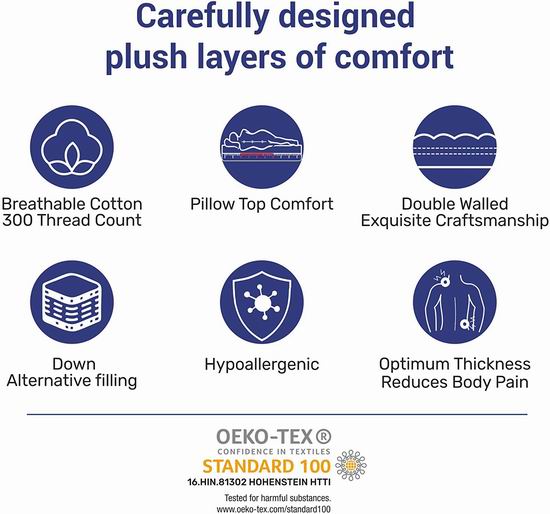 Carefully designed plush layers of comfort

Breathable Cotton
300 Thread Count

Pillow Top Comfort

Double Walled
Exquisite Craftsmanship

Down
Alternative filling

Hypoallergenic

Optimum Thickness
Reduces Body Pain

OEKO-TEX®
CONFIDENCE IN TEXTILES
STANDARD 100
16.HIN.81302 HOHENSTEIN HTTI
Tested for harmful substances.
www.oeko-tex.com/standard100